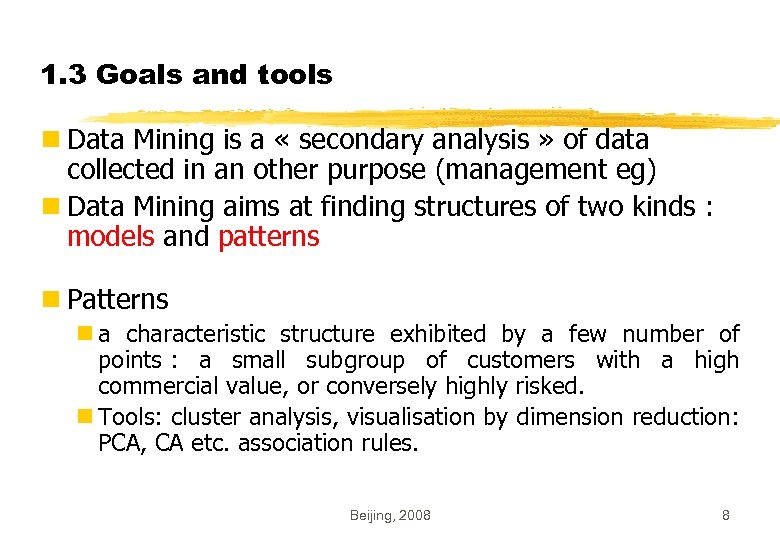 1.3 Goals and tools

Data Mining is a « secondary analysis » of data collected in an other purpose (management eg)

Data Mining aims at finding structures of two kinds : models and patterns

Patterns

a characteristic structure exhibited by a few number of points : a small subgroup of customers with a high commercial value, or conversely highly risked.

Tools: cluster analysis, visualisation by dimension reduction: PCA, CA etc. association rules.

Beijing, 2008

8